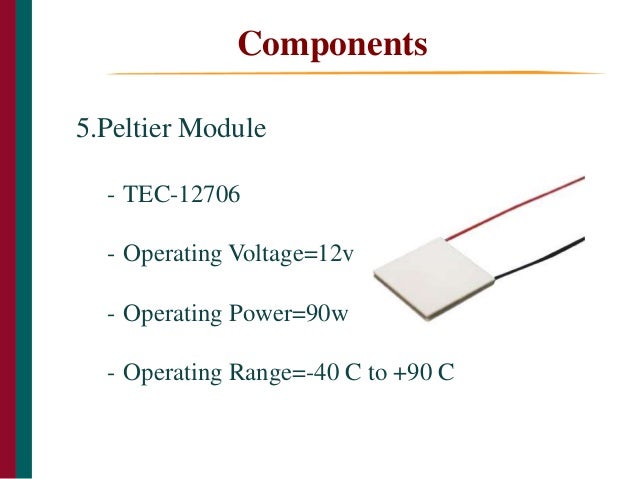 Components

5.Peltier Module

- TEC-12706

- Operating Voltage=12v

- Operating Power=90w

- Operating Range=-40 C to +90 C